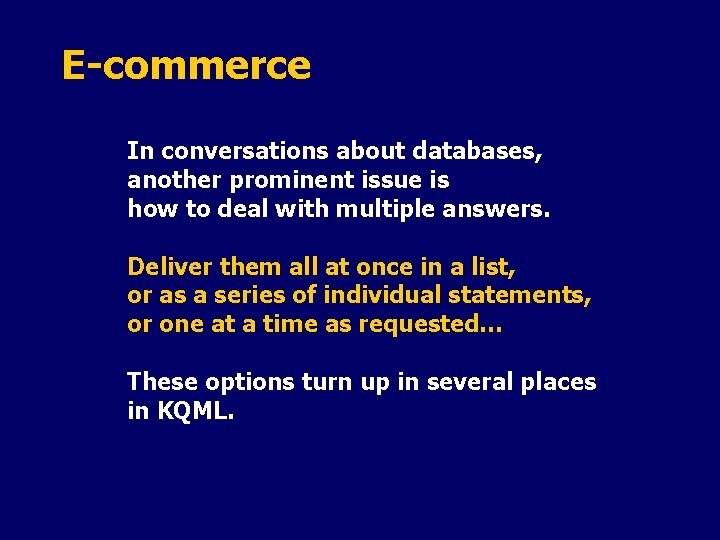 E-commerce

In conversations about databases, another prominent issue is how to deal with multiple answers.

Deliver them all at once in a list, or as a series of individual statements, or one at a time as requested...

These options turn up in several places in KQML.